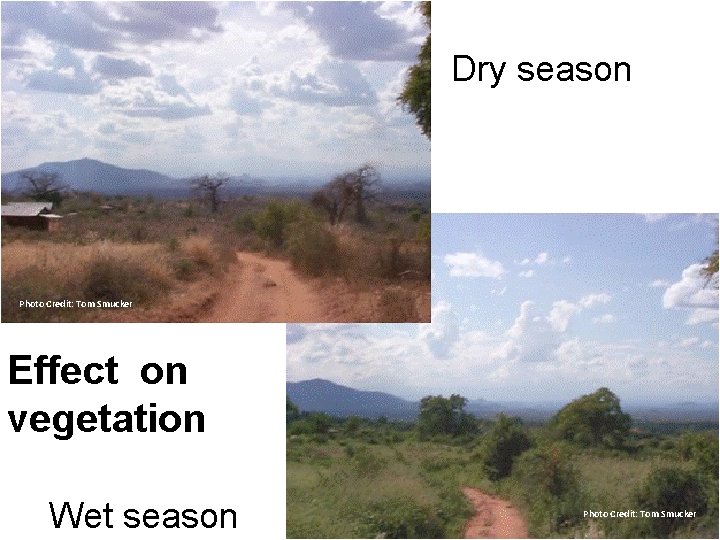 Dry season

Photo Credit: Tom Smucker

Effect on vegetation

Wet season

Photo Credit: Tom Smucker